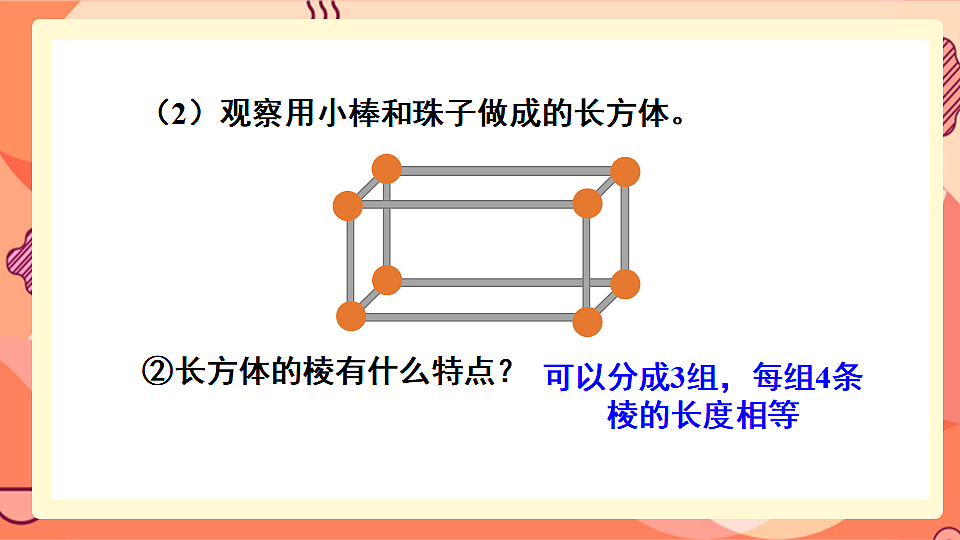 （2）观察用小棒和珠子做成的长方体。

②长方体的棱有什么特点？

可以分成3组，每组4条棱的长度相等